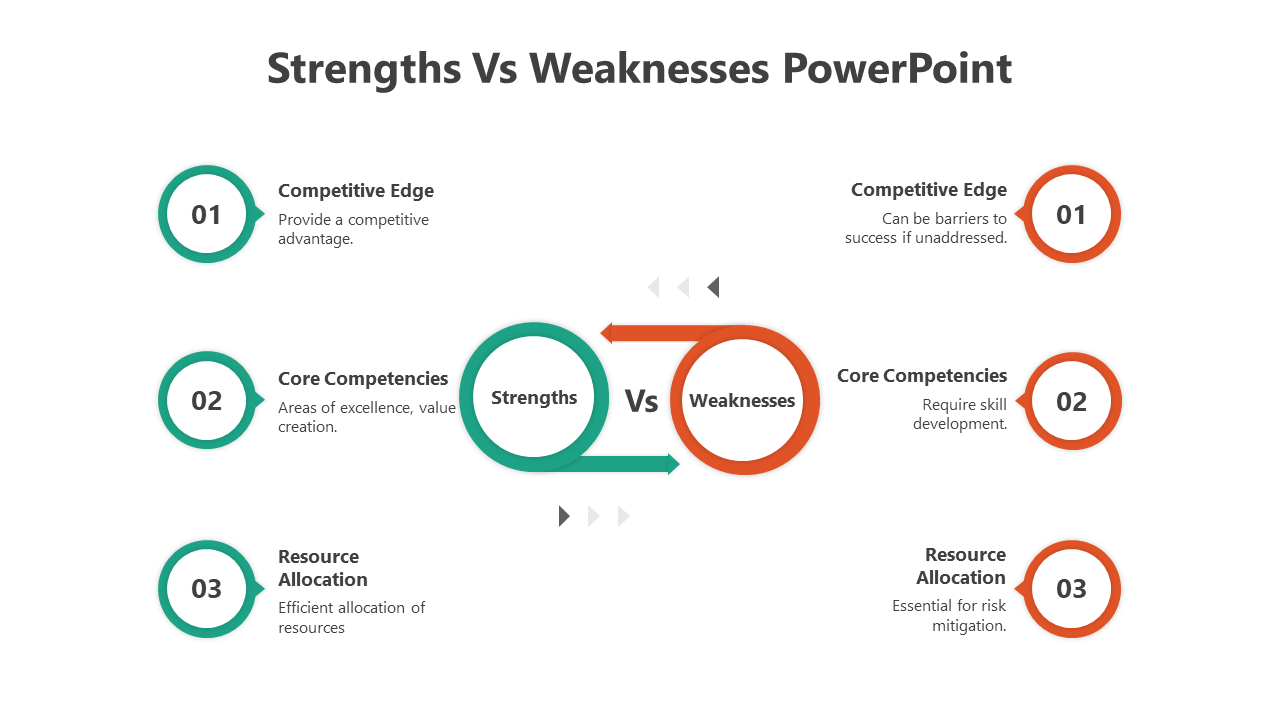 Strengths Vs Weaknesses PowerPoint

01

Competitive Edge

Provide a competitive advantage.

02

Core Competencies

Areas of excellence, value creation.

03

Resource Allocation

Efficient allocation of resources

Strengths

Vs

Weaknesses

Competitive Edge

Can be barriers to success if unaddressed.

01

Core Competencies

Require skill development.

02

Resource Allocation

Essential for risk mitigation.

03